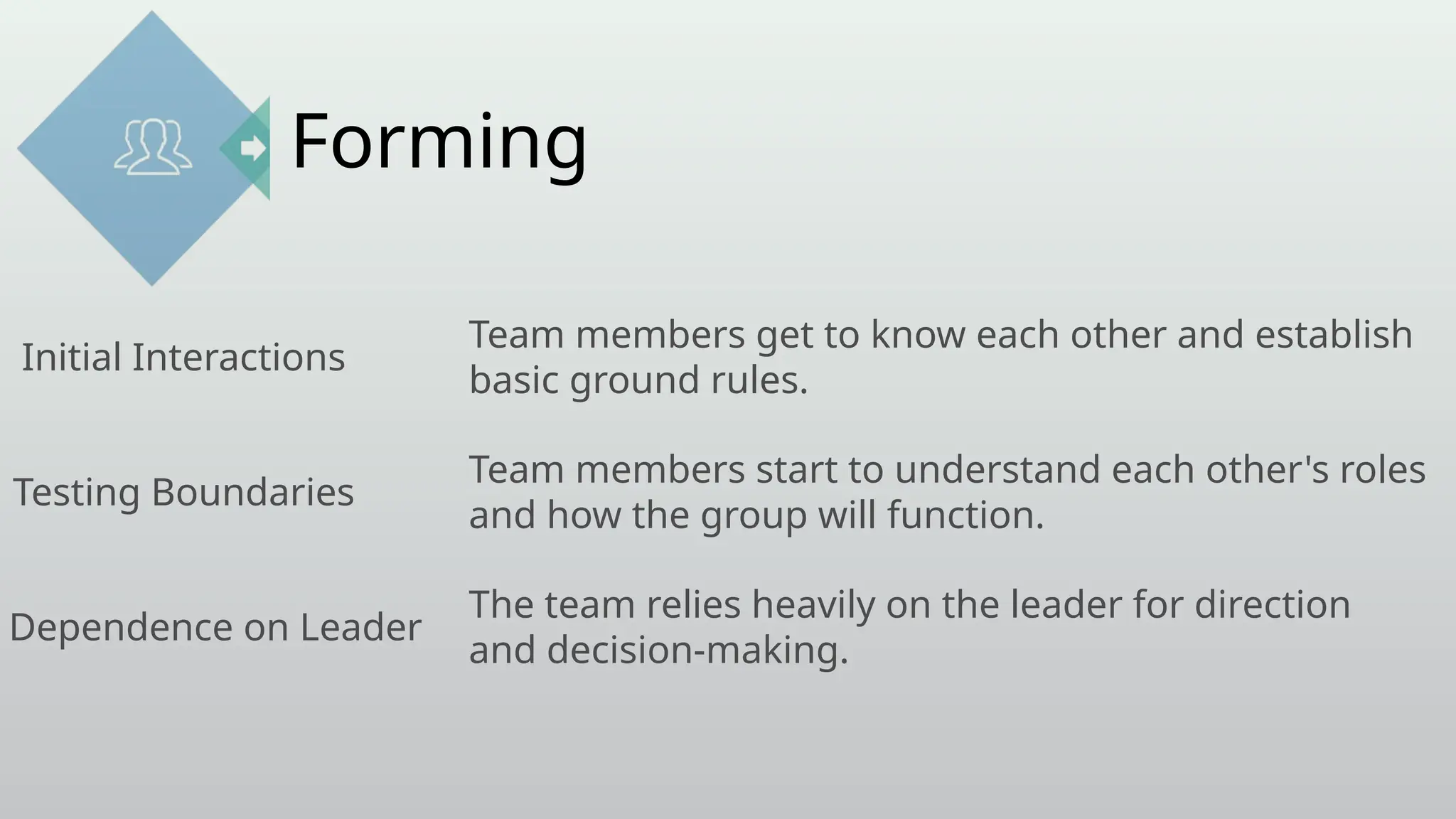 Forming

Initial Interactions

Team members get to know each other and establish basic ground rules.

Testing Boundaries

Team members start to understand each other's roles and how the group will function.

Dependence on Leader

The team relies heavily on the leader for direction and decision-making.